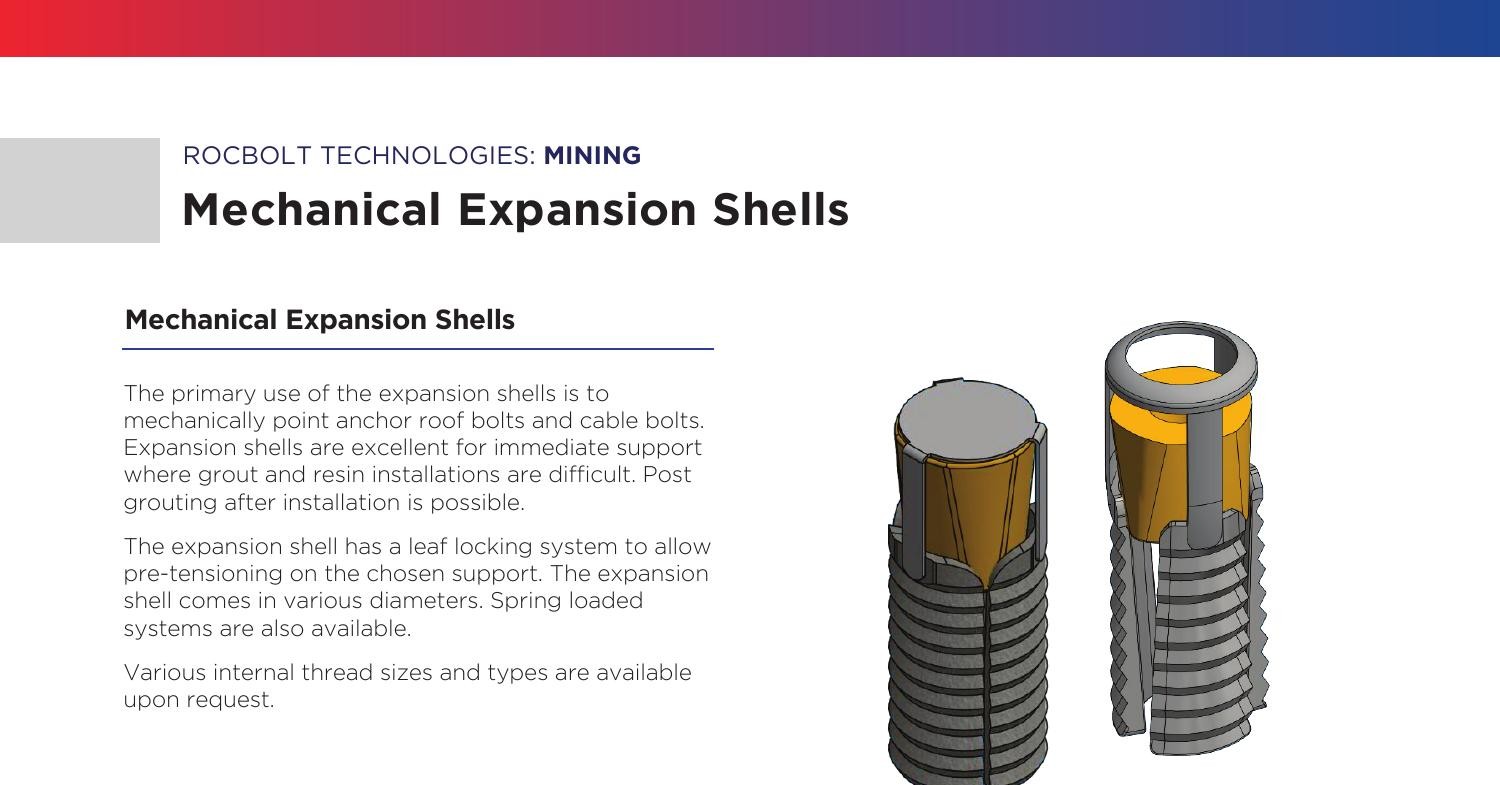 ROCBOLT TECHNOLOGIES: MINING

Mechanical Expansion Shells

Mechanical Expansion Shells

The primary use of the expansion shells is to mechanically point anchor roof bolts and cable bolts. Expansion shells are excellent for immediate support where grout and resin installations are difficult. Post grouting after installation is possible.

The expansion shell has a leaf locking system to allow pre-tensioning on the chosen support. The expansion shell comes in various diameters. Spring loaded systems are also available.

Various internal thread sizes and types are available upon request.